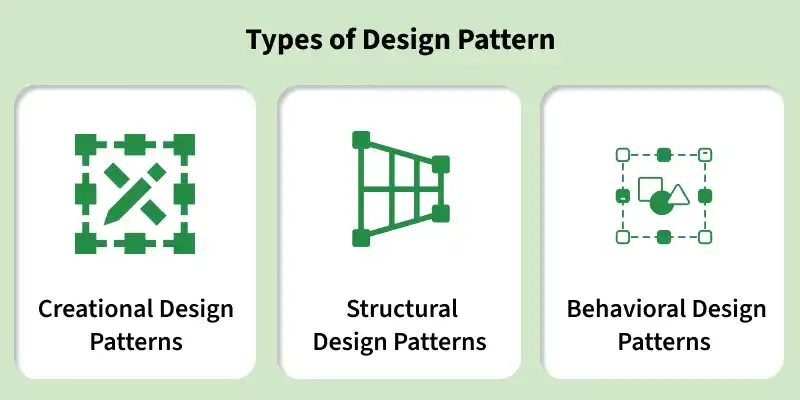 Types of Design Pattern

Creational Design Patterns

Structural Design Patterns

Behavioral Design Patterns